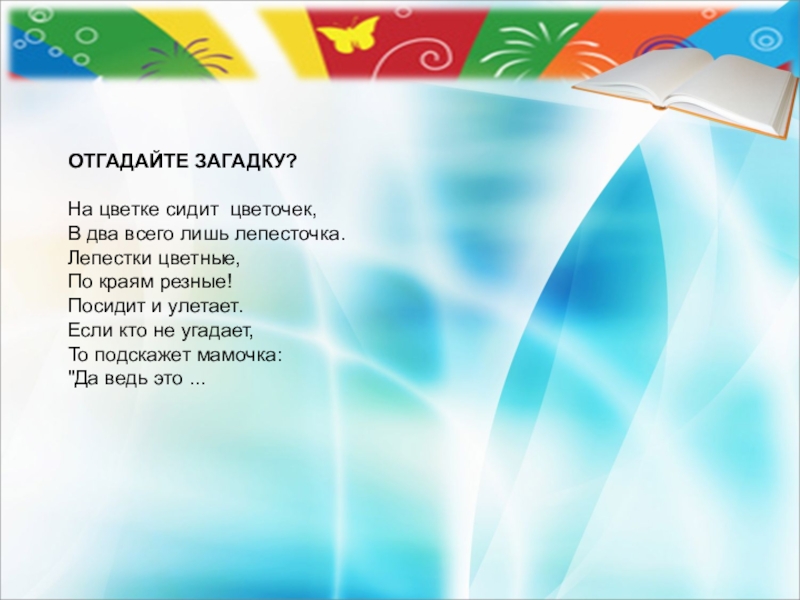 ОТГАДАЙТЕ ЗАГАДКУ?

На цветке сидит цветочек,
В два всего лишь лепесточка.
Лепестки цветные,
По краям резные!
Посидит и улетает.
Если кто не угадает,
То подскажет мамочка:
"Да ведь это ...